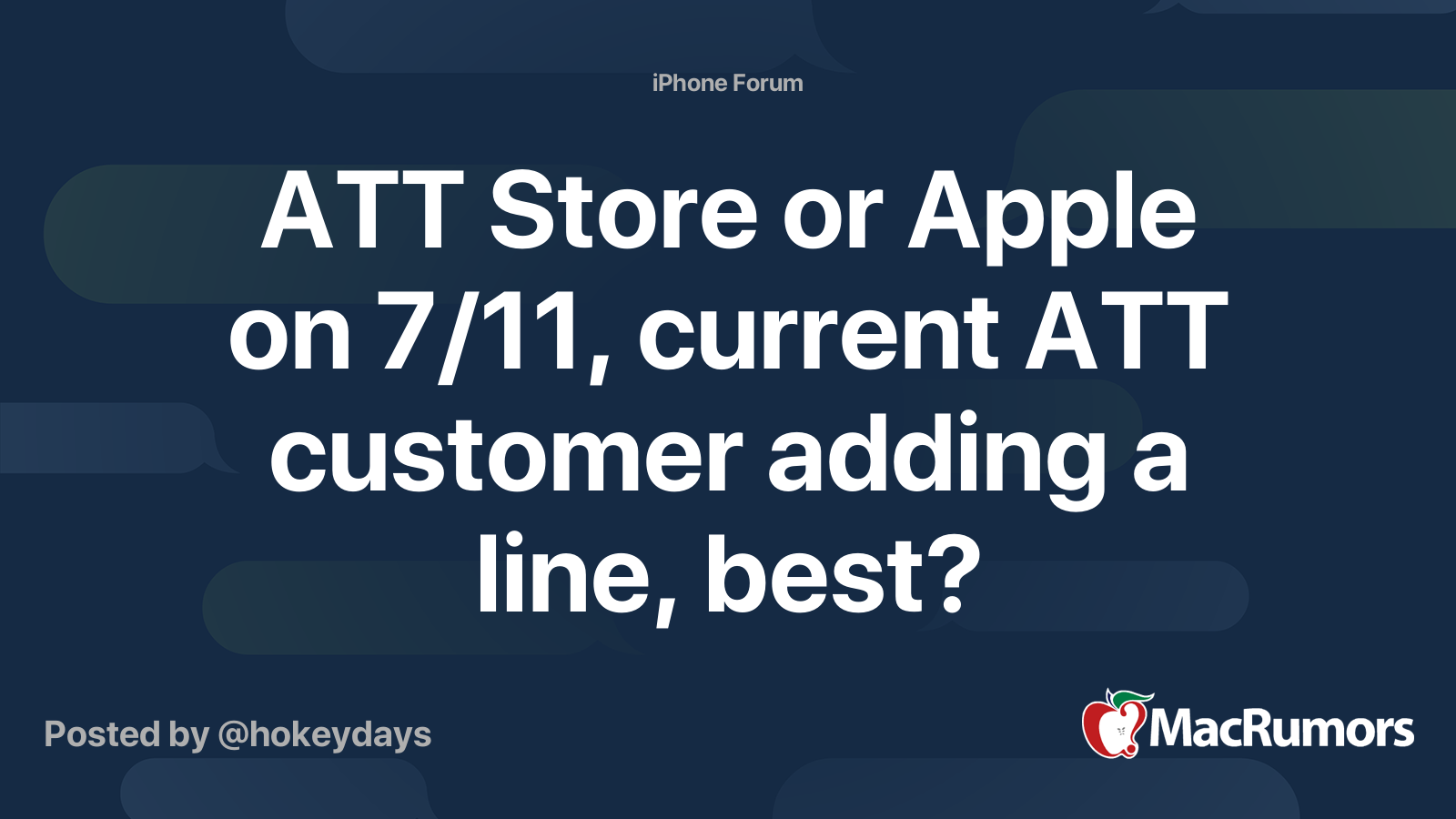 iPhone Forum

ATT Store or Apple on 7/11, current ATT customer adding a line, best?

Posted by @hokeydays

MacRumors